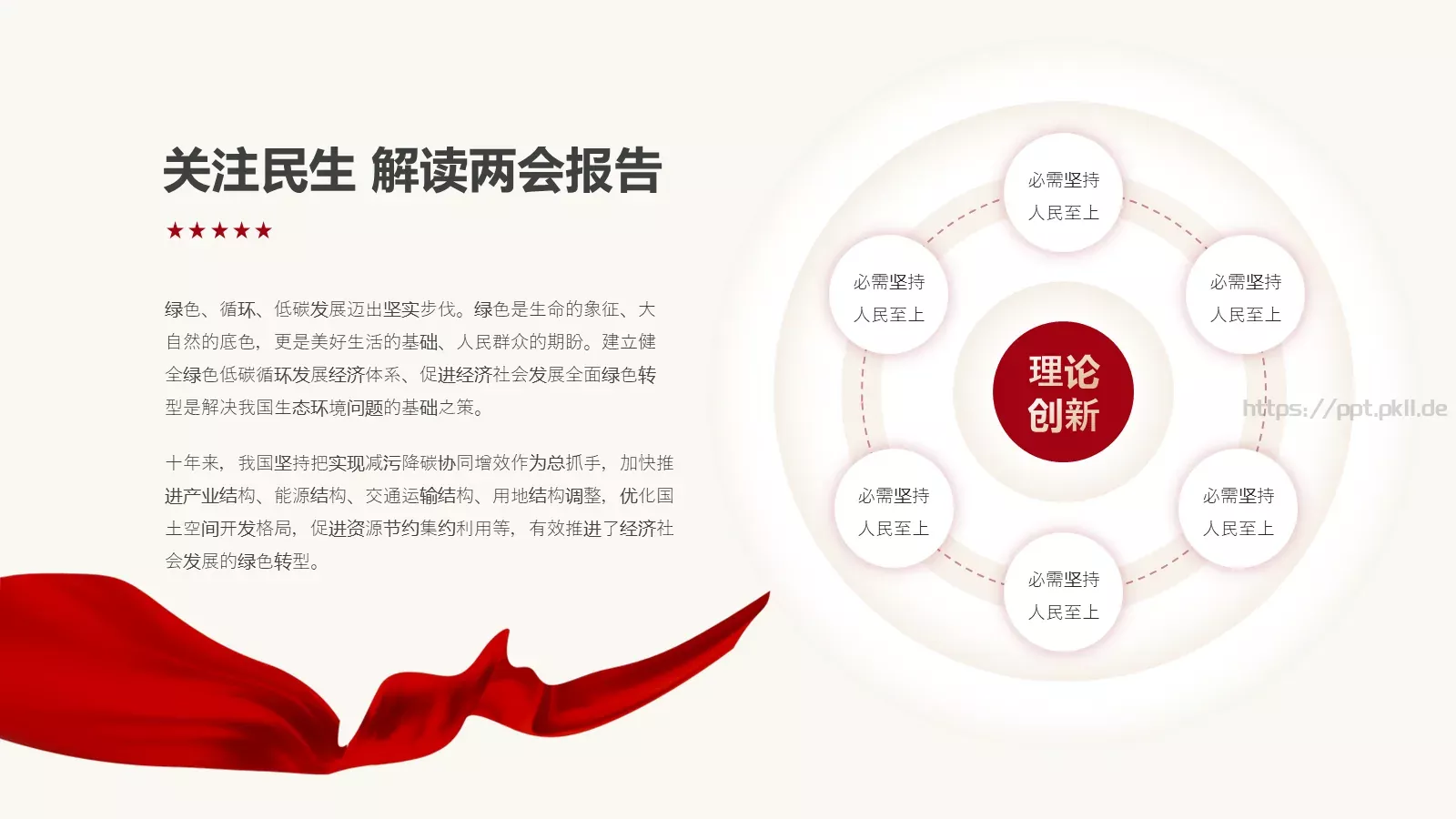 关注民生 解读两会报告

★★★★★

绿色、循环、低碳发展迈出坚实步伐。绿色是生命的象征、大自然的底色，更是美好生活的基础、人民群众的期盼。建立健全绿色低碳循环发展经济体系、促进经济社会发展全面绿色转型是解决我国生态环境问题的基础之策。

十年来，我国坚持把实现减污降碳协同增效作为总抓手，加快推进产业结构、能源结构、交通运输结构、用地结构调整，优化国土空间开发格局，促进资源节约集约利用等，有效推进了经济社会发展的绿色转型。

必需坚持
人民至上

必需坚持
人民至上

必需坚持
人民至上

理论
创新

https://ppt.pkll.de

必需坚持
人民至上

必需坚持
人民至上

必需坚持
人民至上